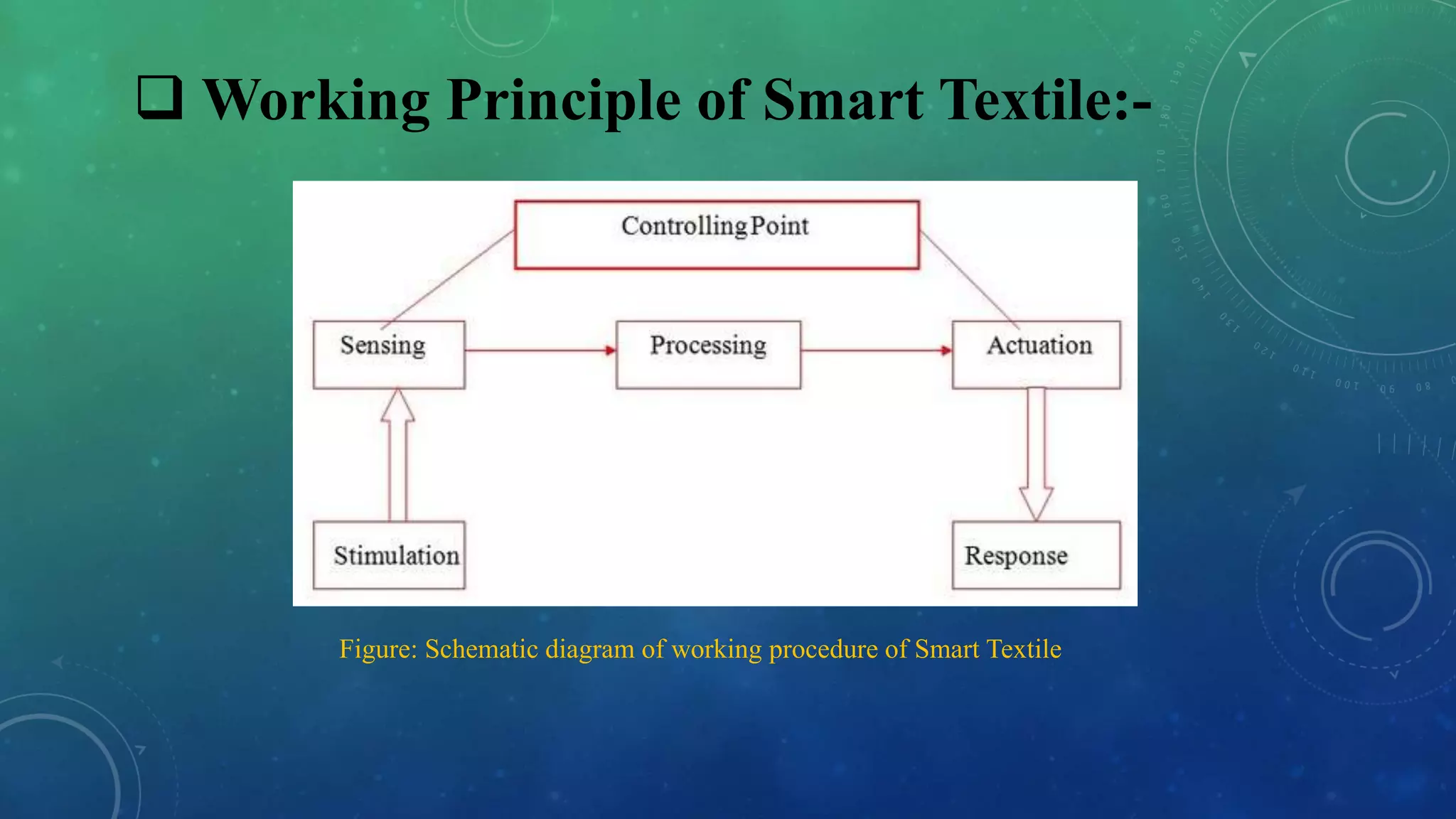 ❑ Working Principle of Smart Textile:-

Controlling Point

Sensing

Processing

Actuation

Stimulation

Response

Figure: Schematic diagram of working procedure of Smart Textile